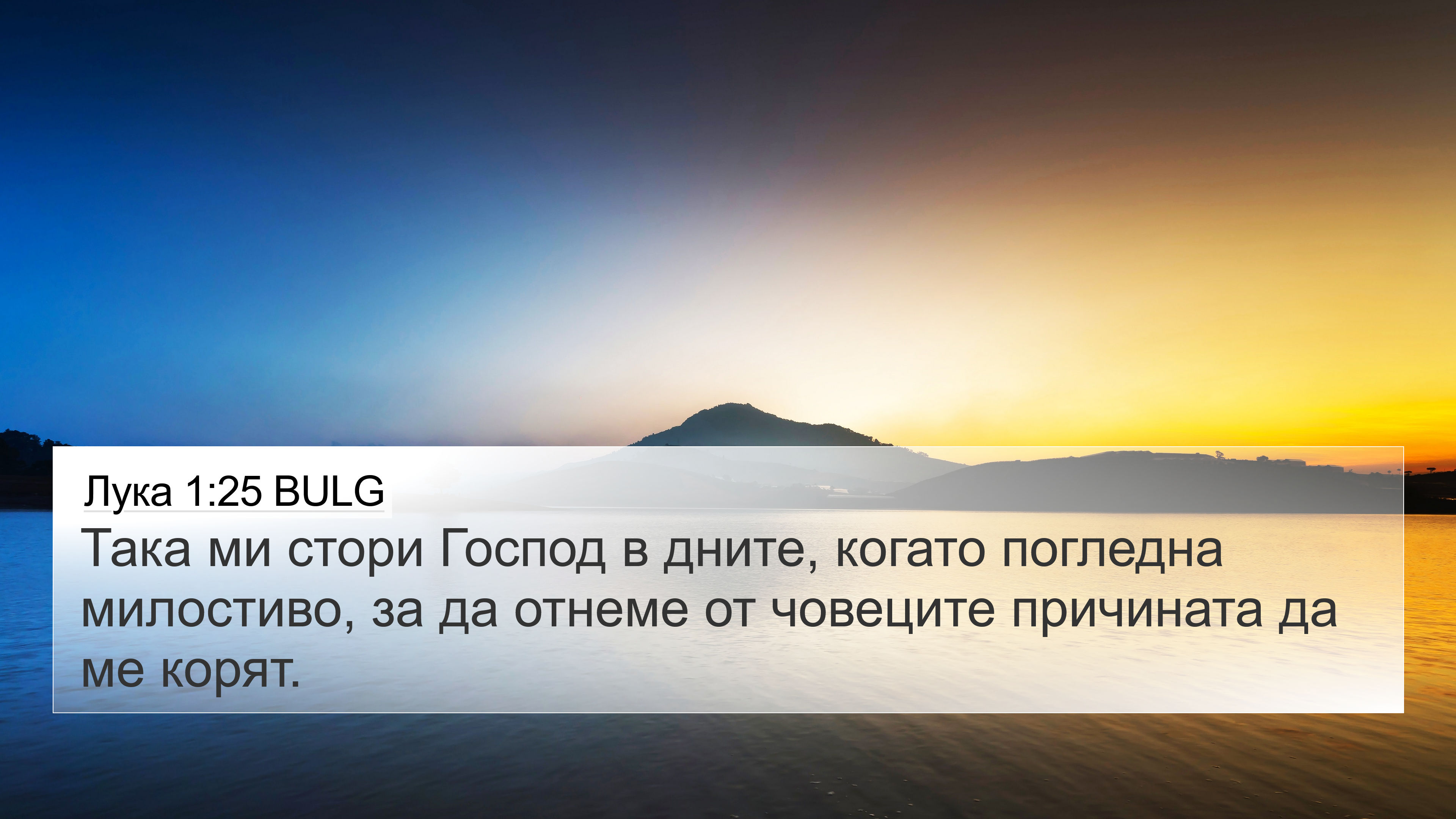 Лука 1:25 BULG

Така ми стори Господ в дните, когато погледна милостиво, за да отнеме от човеците причината да ме корят.